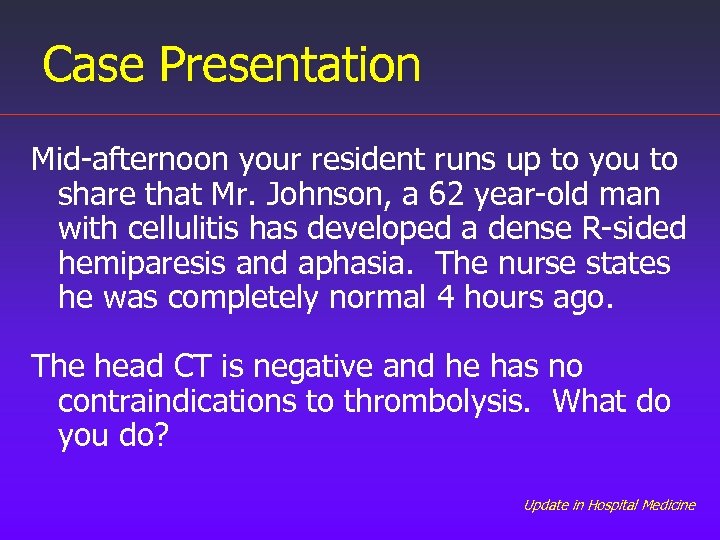 Case Presentation

Mid-afternoon your resident runs up to you to share that Mr. Johnson, a 62 year-old man with cellulitis has developed a dense R-sided hemiparesis and aphasia. The nurse states he was completely normal 4 hours ago.

The head CT is negative and he has no contraindications to thrombolysis. What do you do?

Update in Hospital Medicine